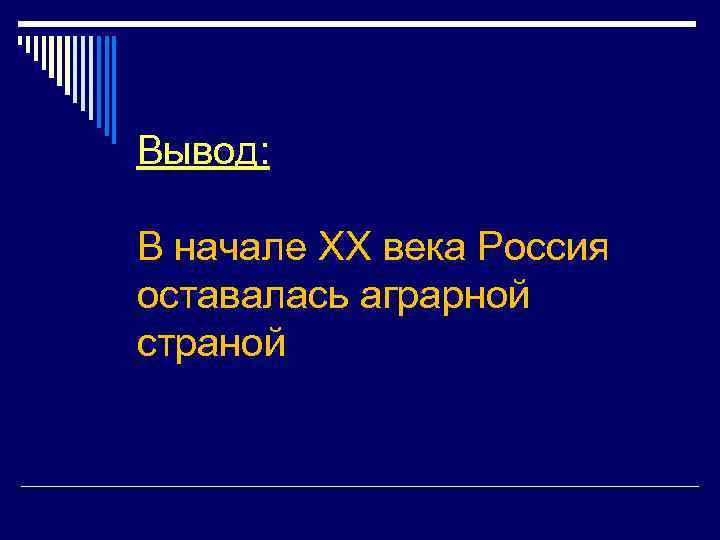 Вывод:

В начале XX века Россия оставалась аграрной страной